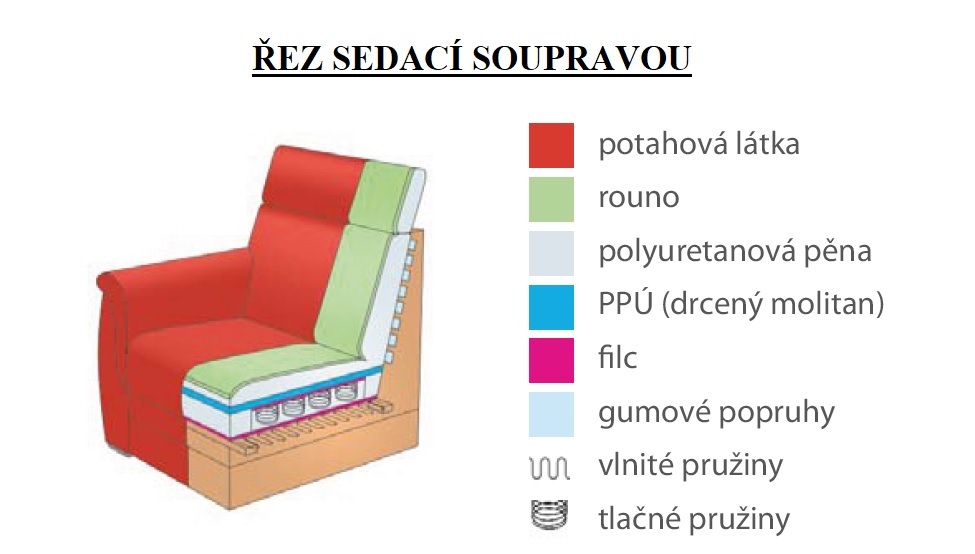 ŘEZ SEDACÍ SOUPRAVOU

potahová látka
rouno
polyuretanová pěna
PPÚ (drcený molitan)
filc
gumové popruhy
vlnité pružiny
tlačné pružiny